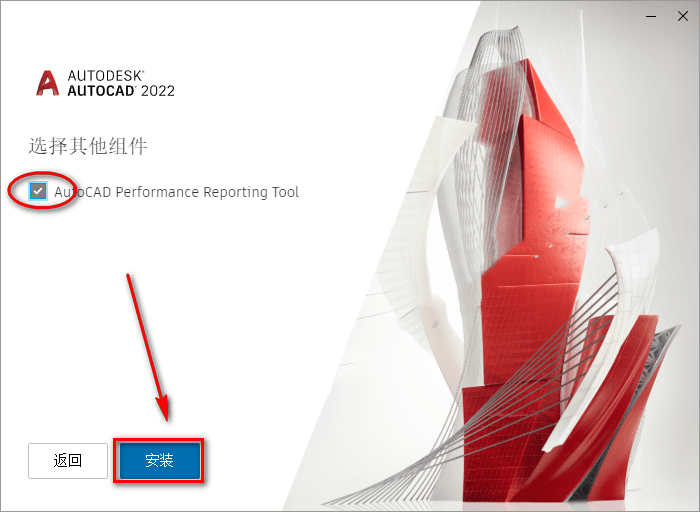 AUTODESK®
AUTOCAD® 2022

选择其他组件

AutoCAD Performance Reporting Tool

返回

安装